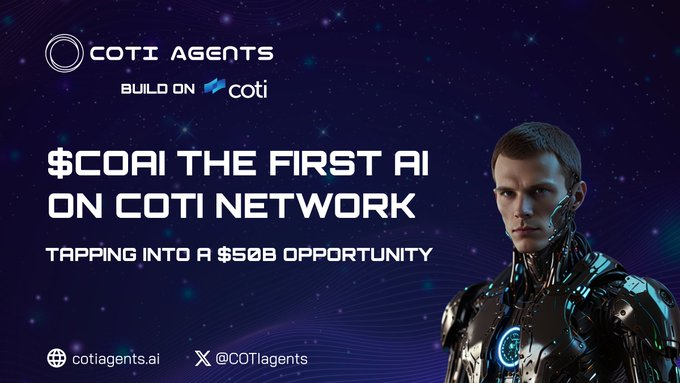 COTI AGENTS

BUILD ON coti

$COAI THE FIRST AI ON COTI NETWORK

TAPPING INTO A $50B OPPORTUNITY

cotiagents.ai

@COTIagents